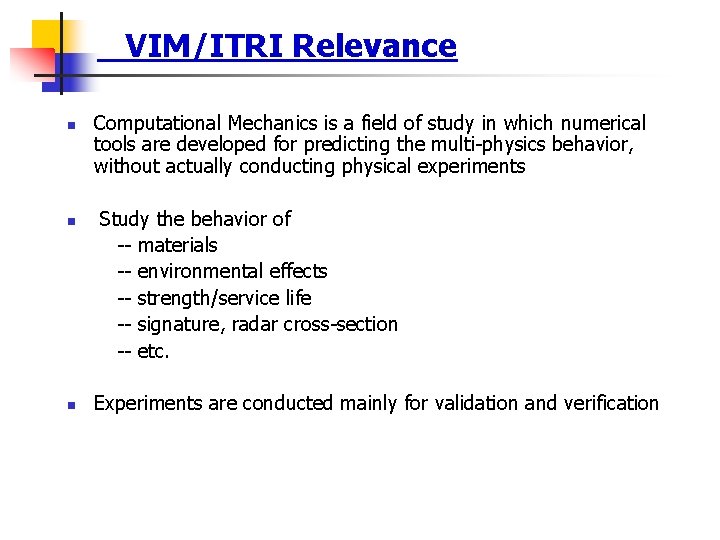 VIM/ITRI Relevance

Computational Mechanics is a field of study in which numerical tools are developed for predicting the multi-physics behavior, without actually conducting physical experiments

Study the behavior of
-- materials
-- environmental effects
-- strength/service life
-- signature, radar cross-section
-- etc.

Experiments are conducted mainly for validation and verification